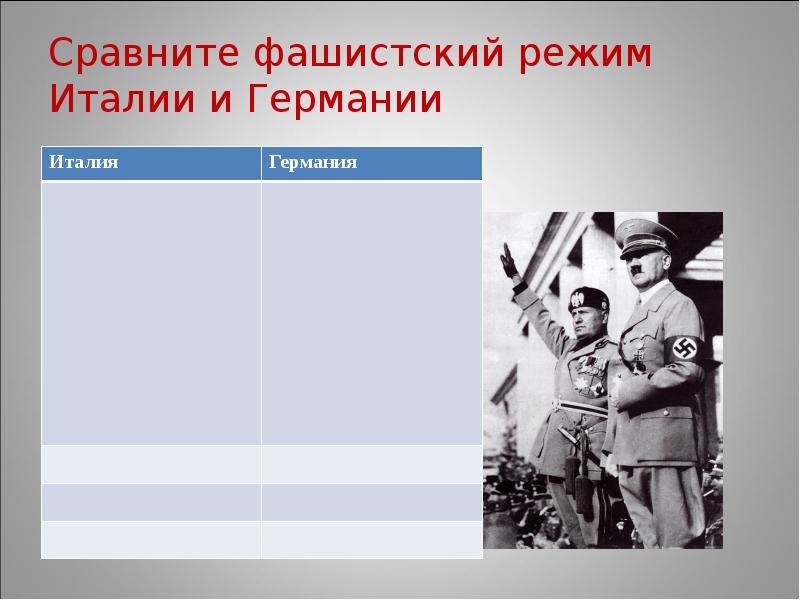 Сравните фашистский режим Италии и Германии

| Италия | Германия |
|---|---|
| | |
| | |
| | |
| | |